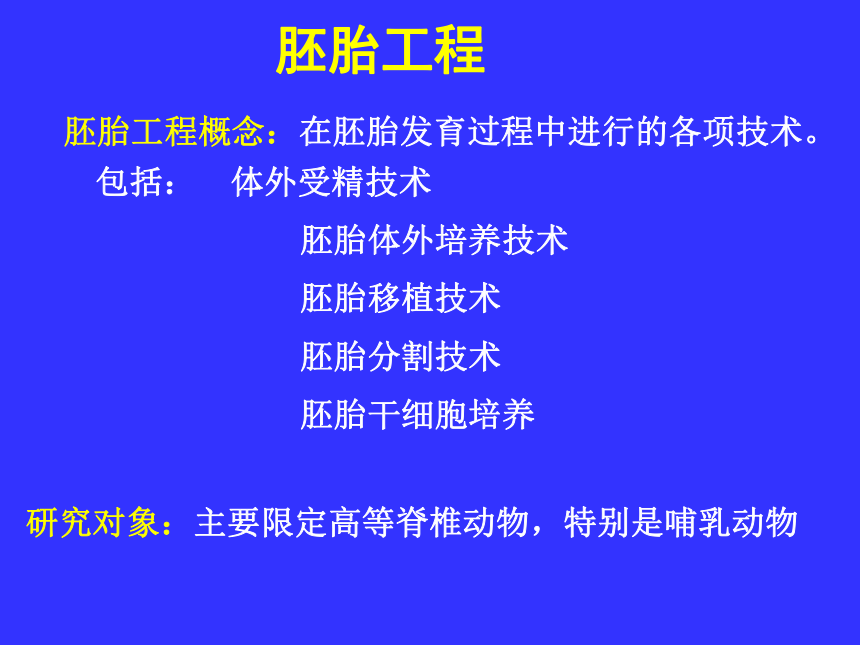 胚胎工程

胚胎工程概念：在胚胎发育过程中进行的各项技术。

包括： 体外受精技术

胚胎体外培养技术

胚胎移植技术

胚胎分割技术

胚胎干细胞培养

研究对象：主要限定高等脊椎动物，特别是哺乳动物